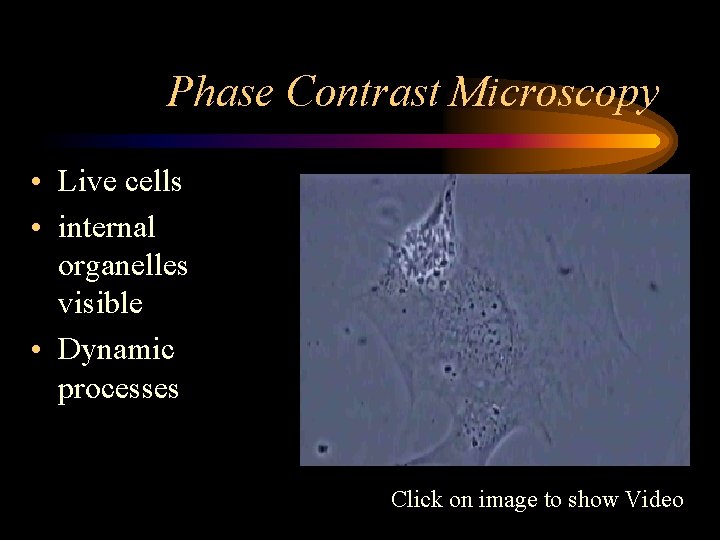 Phase Contrast Microscopy

• Live cells
• internal organelles visible
• Dynamic processes

Click on image to show Video